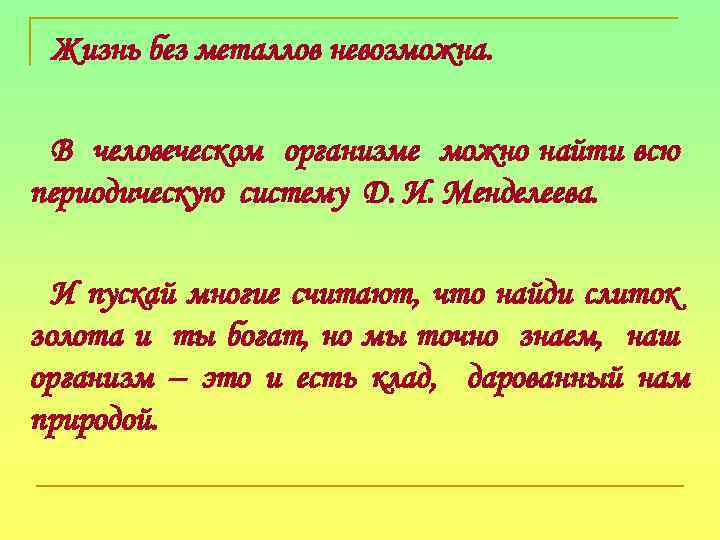 Жизнь без металлов невозможна.

В человеческом организме можно найти всю периодическую систему Д. И. Менделеева.

И пускай многие считают, что найди слиток золота и ты богат, но мы точно знаем, наш организм – это и есть клад, дарованный нам природой.